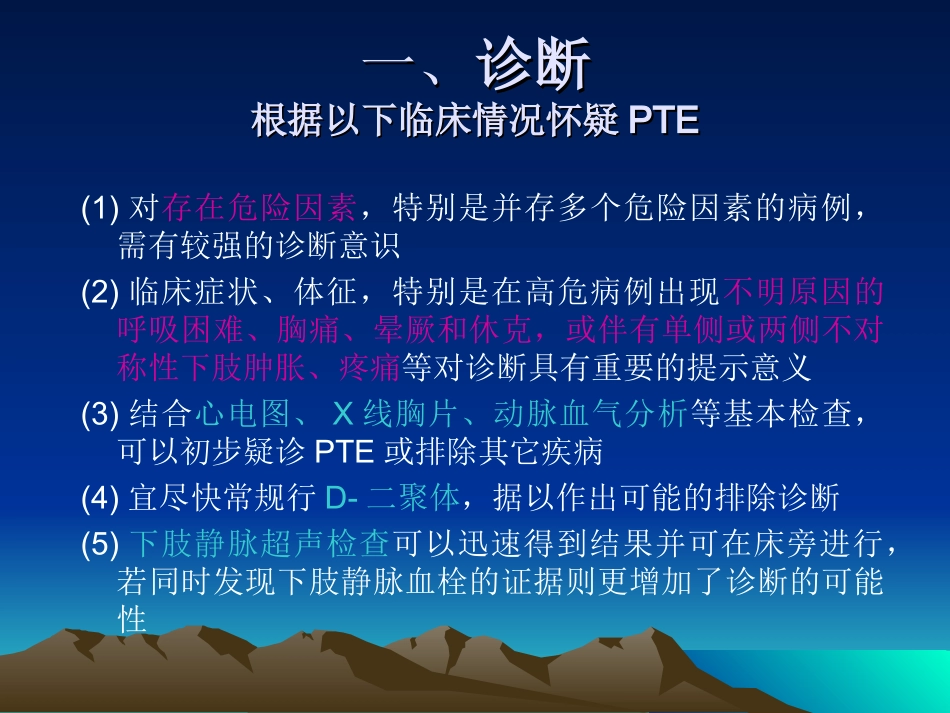 一、诊断
根据以下临床情况怀疑 PTE

(1) 对存在危险因素，特别是并存多个危险因素的病例，需有较强的诊断意识

(2) 临床症状、体征，特别是在高危病例出现不明原因的呼吸困难、胸痛、晕厥和休克，或伴有单侧或两侧不对称性下肢肿胀、疼痛等对诊断具有重要的提示意义

(3) 结合心电图、 X 线胸片、动脉血气分析等基本检查，可以初步疑诊 PTE 或排除其它疾病

(4) 宜尽快常规行 D- 二聚体，据以作出可能的排除诊断

(5) 下肢静脉超声检查可以迅速得到结果并可在床旁进行，若同时发现下肢静脉血栓的证据则更增加了诊断的可能性